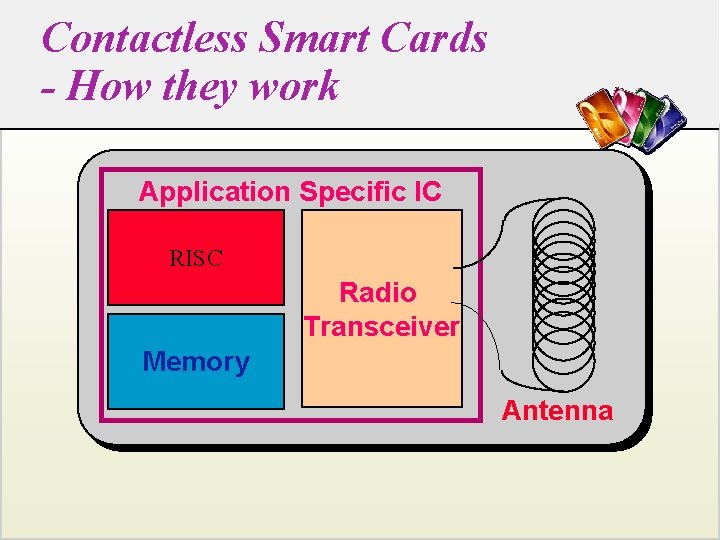 Contactless Smart Cards
- How they work

Application Specific IC

RISC

Memory

Radio
Transceiver

Antenna